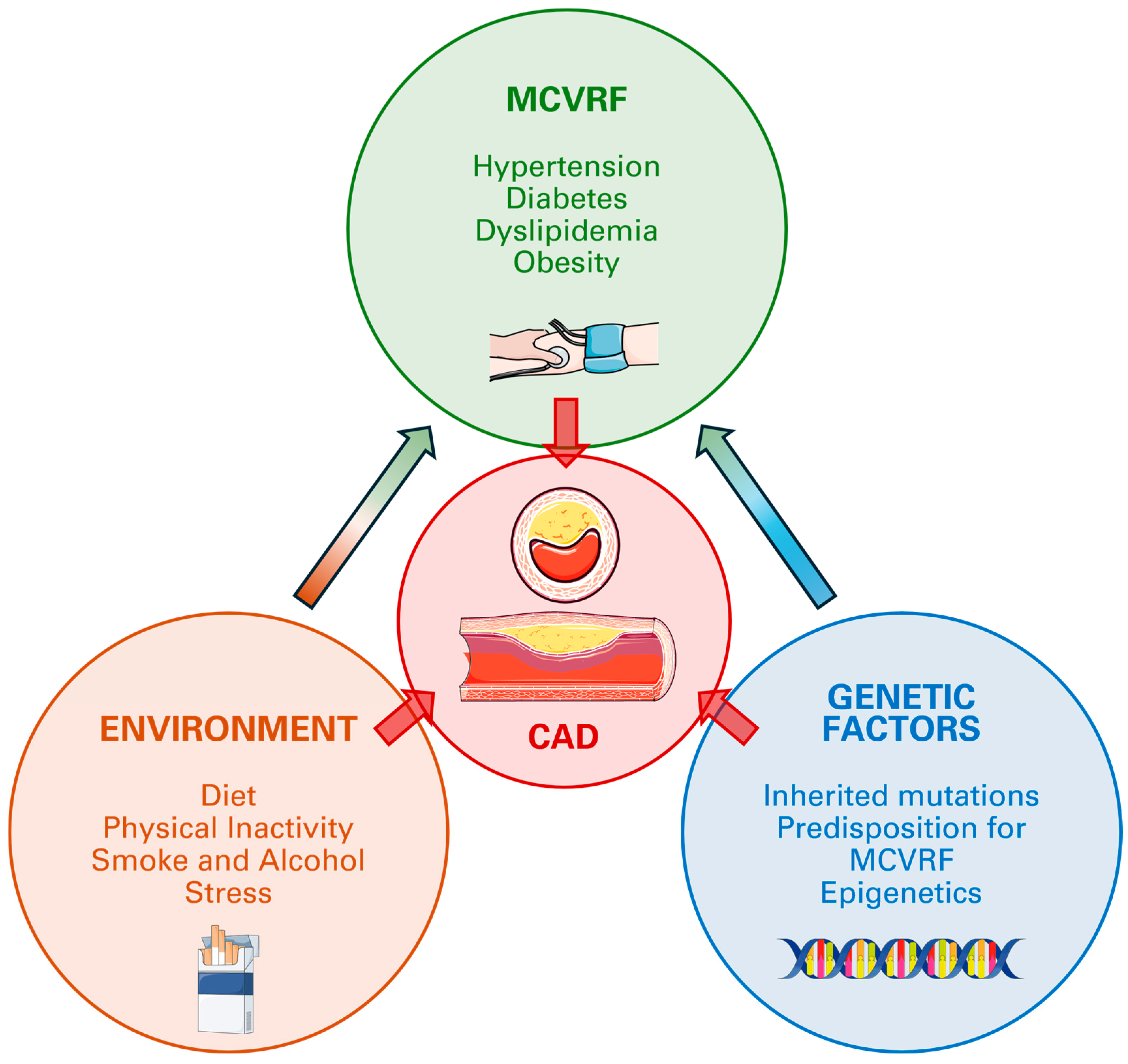 MCVRF

Hypertension
Diabetes
Dyslipidemia
Obesity

CAD

ENVIRONMENT

Diet
Physical Inactivity
Smoke and Alcohol
Stress

GENETIC FACTORS

Inherited mutations
Predisposition for MCVRF
Epigenetics